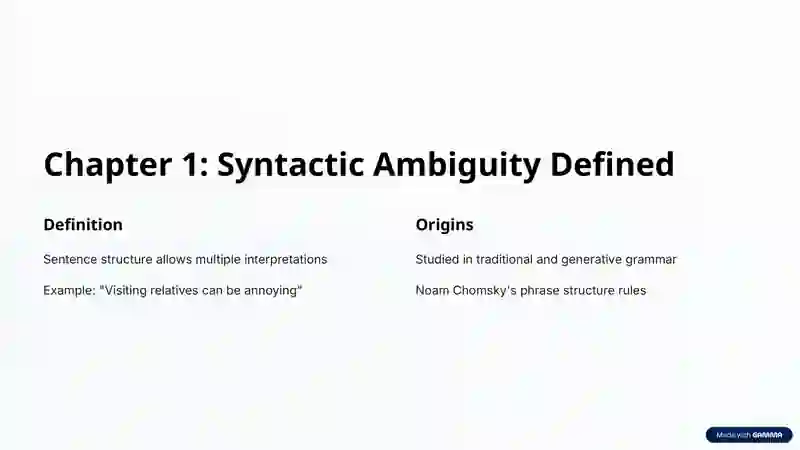 Chapter 1: Syntactic Ambiguity Defined

Definition

Sentence structure allows multiple interpretations

Example: "Visiting relatives can be annoying"

Origins

Studied in traditional and generative grammar

Noam Chomsky's phrase structure rules

Made with GAMMA